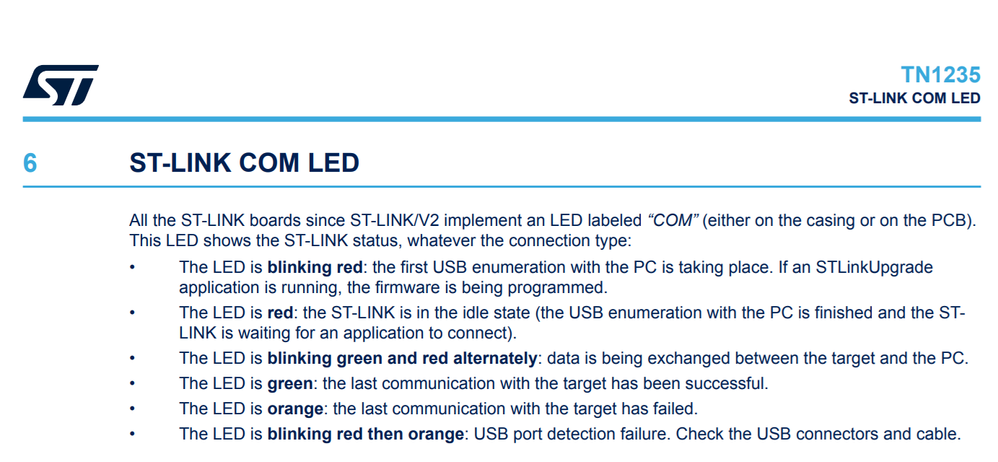 TN1235
ST-LINK COM LED

6 ST-LINK COM LED

All the ST-LINK boards since ST-LINK/V2 implement an LED labeled "COM" (either on the casing or on the PCB). This LED shows the ST-LINK status, whatever the connection type:

• The LED is blinking red: the first USB enumeration with the PC is taking place. If an STLinkUpgrade application is running, the firmware is being programmed.
• The LED is red: the ST-LINK is in the idle state (the USB enumeration with the PC is finished and the ST-LINK is waiting for an application to connect).
• The LED is blinking green and red alternately: data is being exchanged between the target and the PC.
• The LED is green: the last communication with the target has been successful.
• The LED is orange: the last communication with the target has failed.
• The LED is blinking red then orange: USB port detection failure. Check the USB connectors and cable.